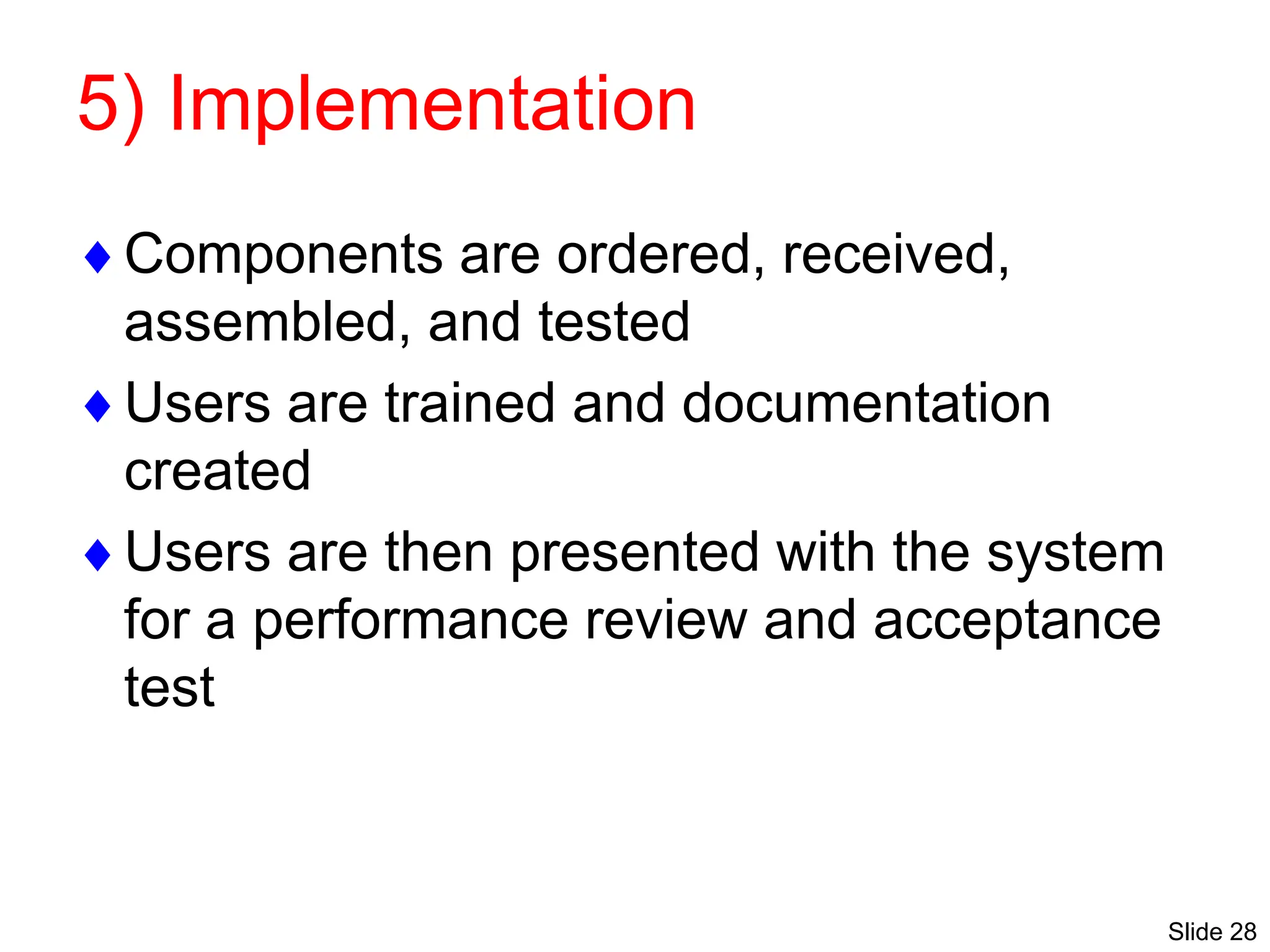 5) Implementation

♦ Components are ordered, received, assembled, and tested

♦ Users are trained and documentation created

♦ Users are then presented with the system for a performance review and acceptance test

Slide 28